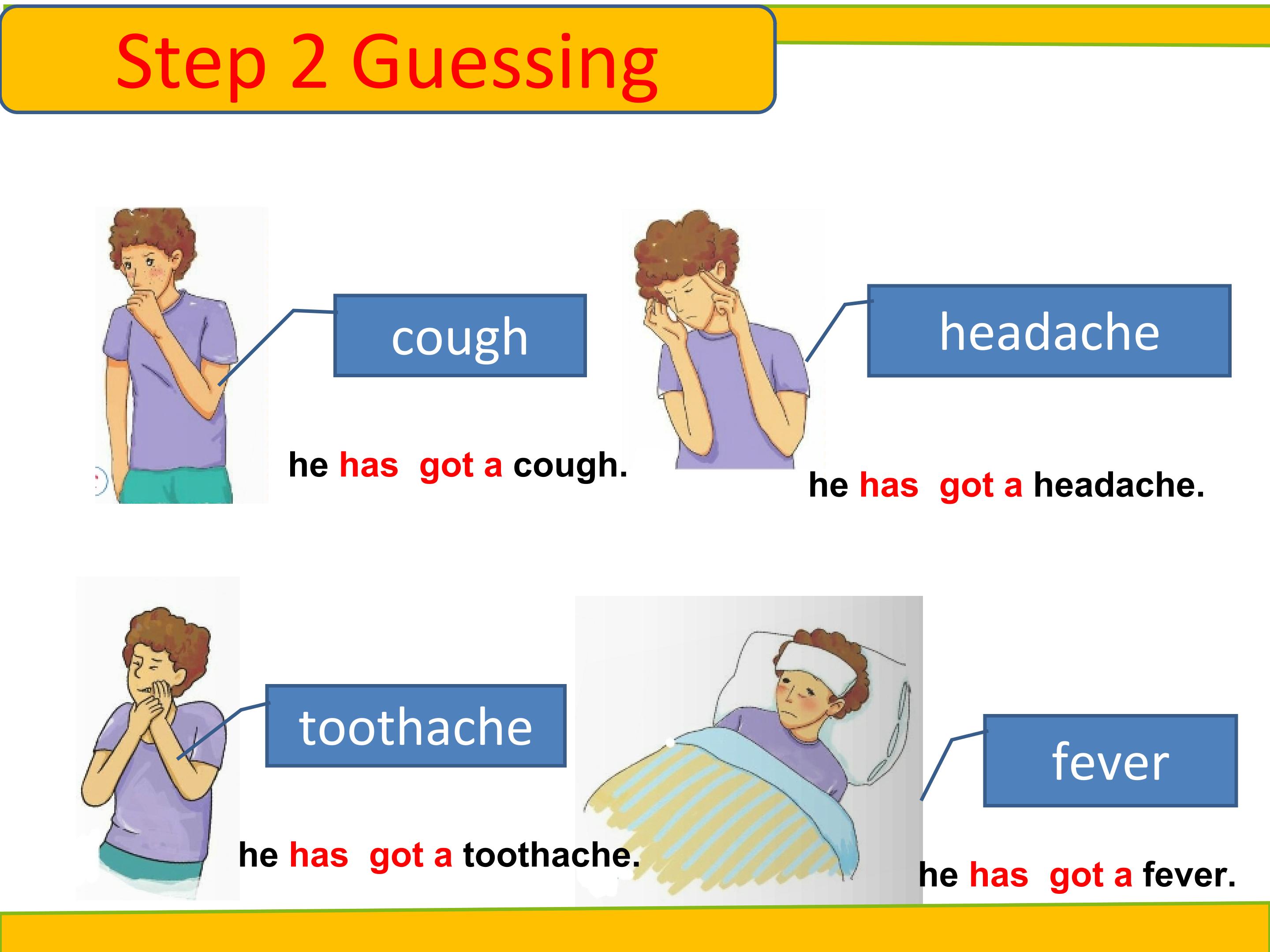 Step 2 Guessing

cough

he has got a cough.

headache

he has got a headache.

toothache

he has got a toothache.

fever

he has got a fever.